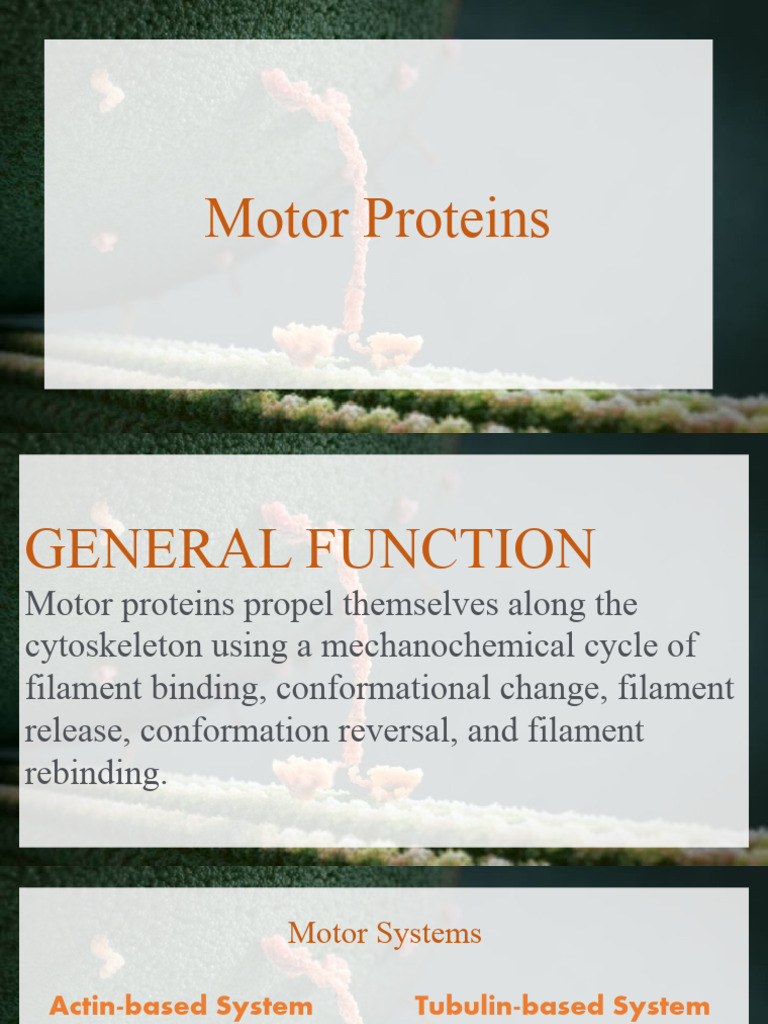 Motor Proteins

GENERAL FUNCTION

Motor proteins propel themselves along the cytoskeleton using a mechanochemical cycle of filament binding, conformational change, filament release, conformation reversal, and filament rebinding.

Motor Systems

Actin-based System

Tubulin-based System